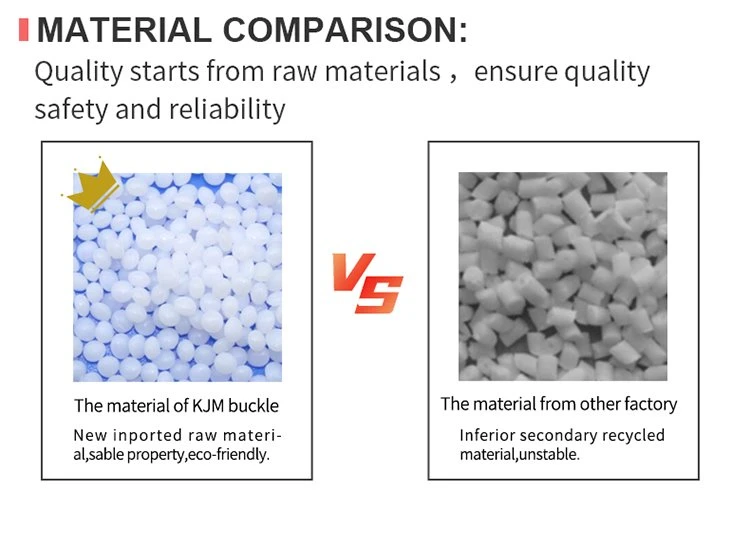 MATERIAL COMPARISON:

Quality starts from raw materials， ensure quality safety and reliability

The material of KJM buckle

New inported raw material,sable property,eco-friendly.

VS

The material from other factory

Inferior secondary recycled material,unstable.